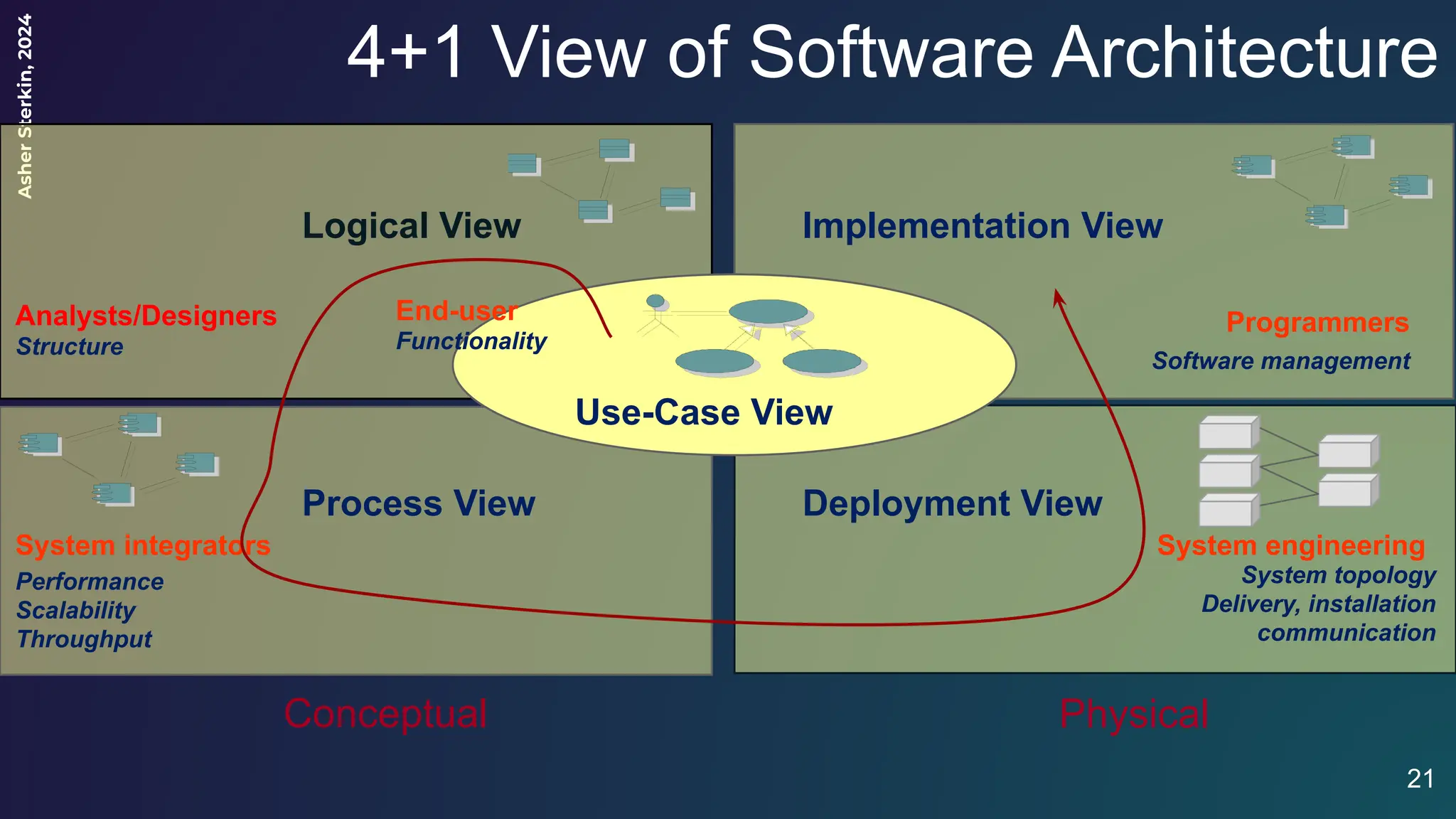 Asher Sterkin, 2024

4+1 View of Software Architecture

Logical View

Analysts/Designers
Structure

End-user
Functionality

Implementation View

Programmers
Software management

Use-Case View

Process View

System integrators
Performance
Scalability
Throughput

Deployment View

System engineering
System topology
Delivery, installation
communication

Conceptual

Physical

21